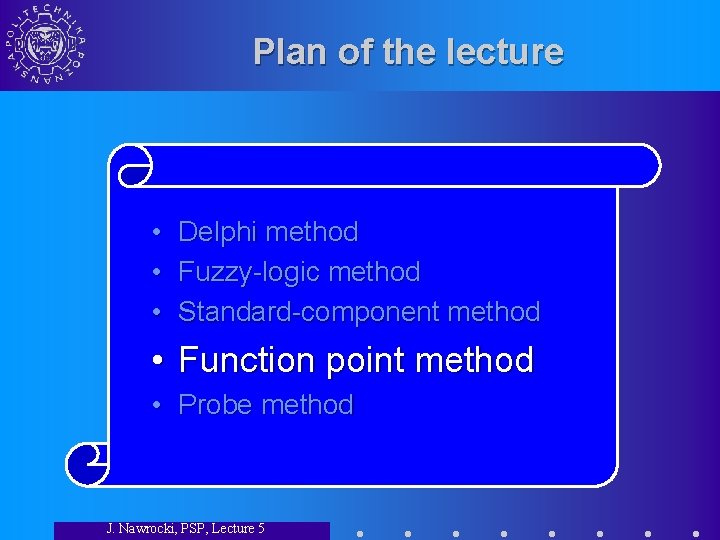 POLITECHNIKA POZNAŃSKA

Plan of the lecture

• Delphi method
• Fuzzy-logic method
• Standard-component method
• Function point method
• Probe method

J. Nawrocki, PSP, Lecture 5